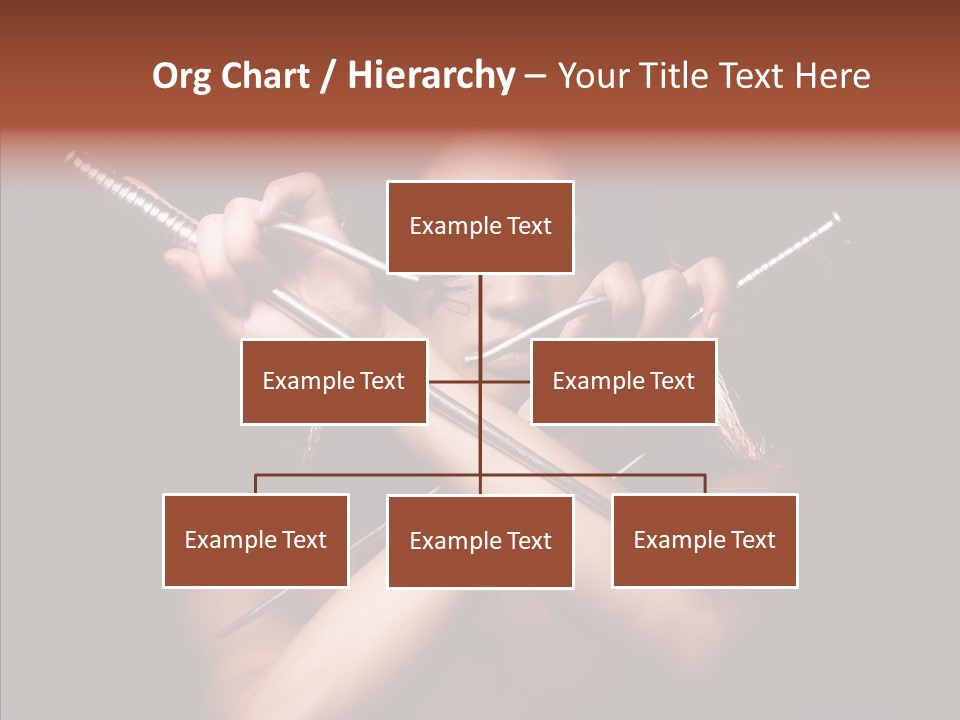 Org Chart / Hierarchy – Your Title Text Here

Example Text

Example Text

Example Text

Example Text

Example Text

Example Text